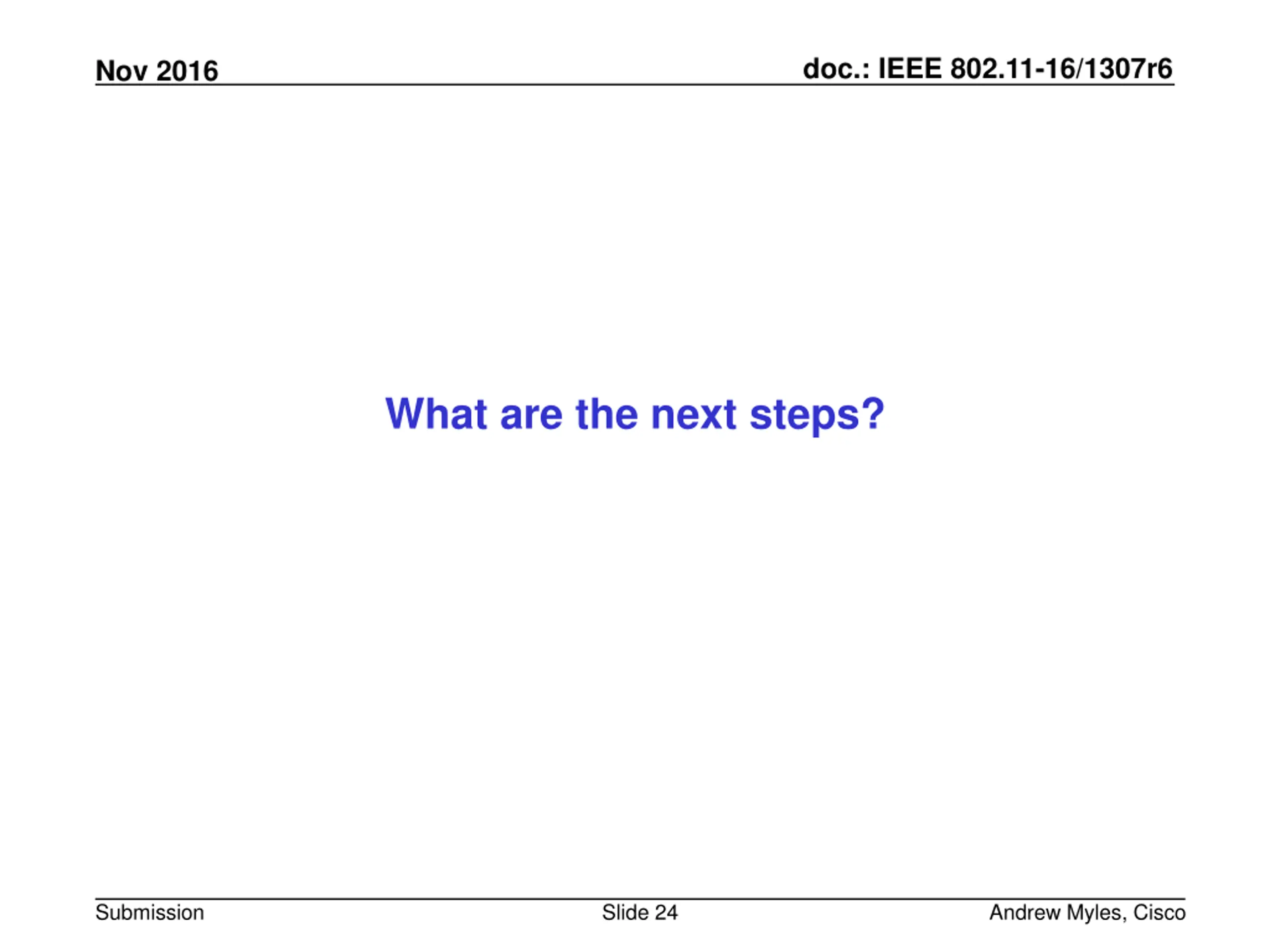 Nov 2016

doc.: IEEE 802.11-16/1307r6

What are the next steps?

Submission

Slide 24

Andrew Myles, Cisco